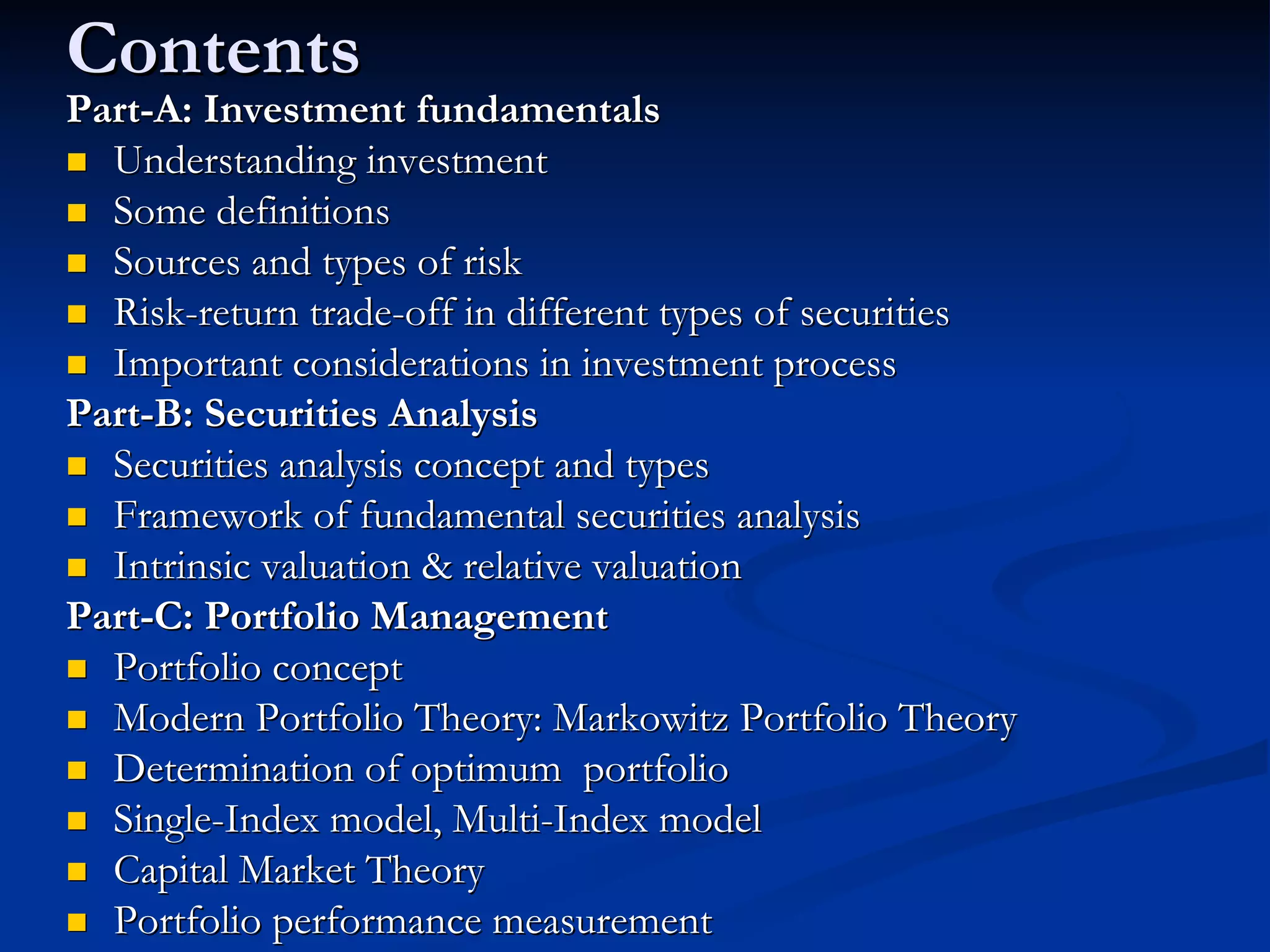 Contents

Part-A: Investment fundamentals

• Understanding investment
• Some definitions
• Sources and types of risk
• Risk-return trade-off in different types of securities
• Important considerations in investment process

Part-B: Securities Analysis

• Securities analysis concept and types
• Framework of fundamental securities analysis
• Intrinsic valuation & relative valuation

Part-C: Portfolio Management

• Portfolio concept
• Modern Portfolio Theory: Markowitz Portfolio Theory
• Determination of optimum portfolio
• Single-Index model, Multi-Index model
• Capital Market Theory
• Portfolio performance measurement